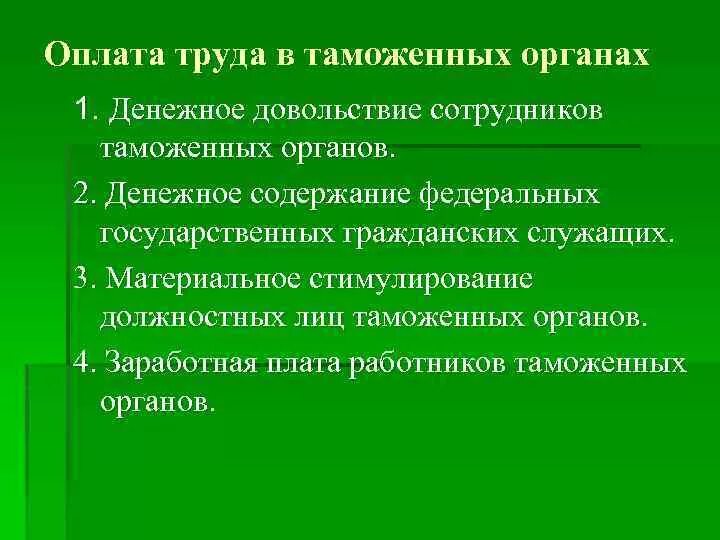 Оплата труда в таможенных органах

1. Денежное довольствие сотрудников таможенных органов.

2. Денежное содержание федеральных государственных гражданских служащих.

3. Материальное стимулирование должностных лиц таможенных органов.

4. Заработная плата работников таможенных органов.